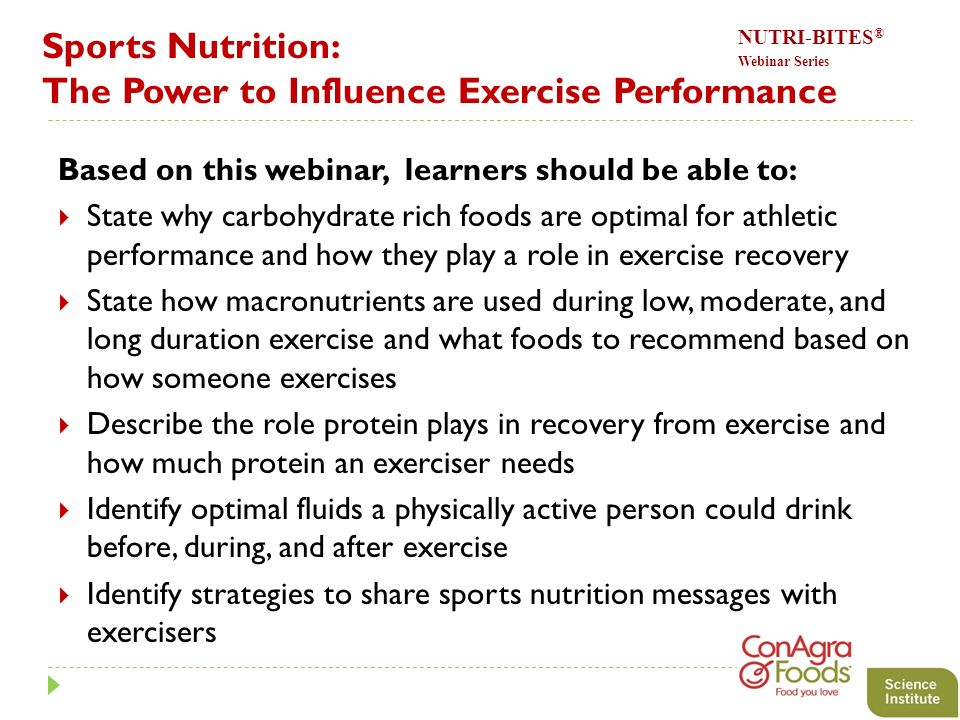 Sports Nutrition:
The Power to Influence Exercise Performance

NUTRI-BITES®
Webinar Series

Based on this webinar, learners should be able to:

State why carbohydrate rich foods are optimal for athletic performance and how they play a role in exercise recovery

State how macronutrients are used during low, moderate, and long duration exercise and what foods to recommend based on how someone exercises

Describe the role protein plays in recovery from exercise and how much protein an exerciser needs

Identify optimal fluids a physically active person could drink before, during, and after exercise

Identify strategies to share sports nutrition messages with exercisers

ConAgra Foods
Food you love

Science Institute